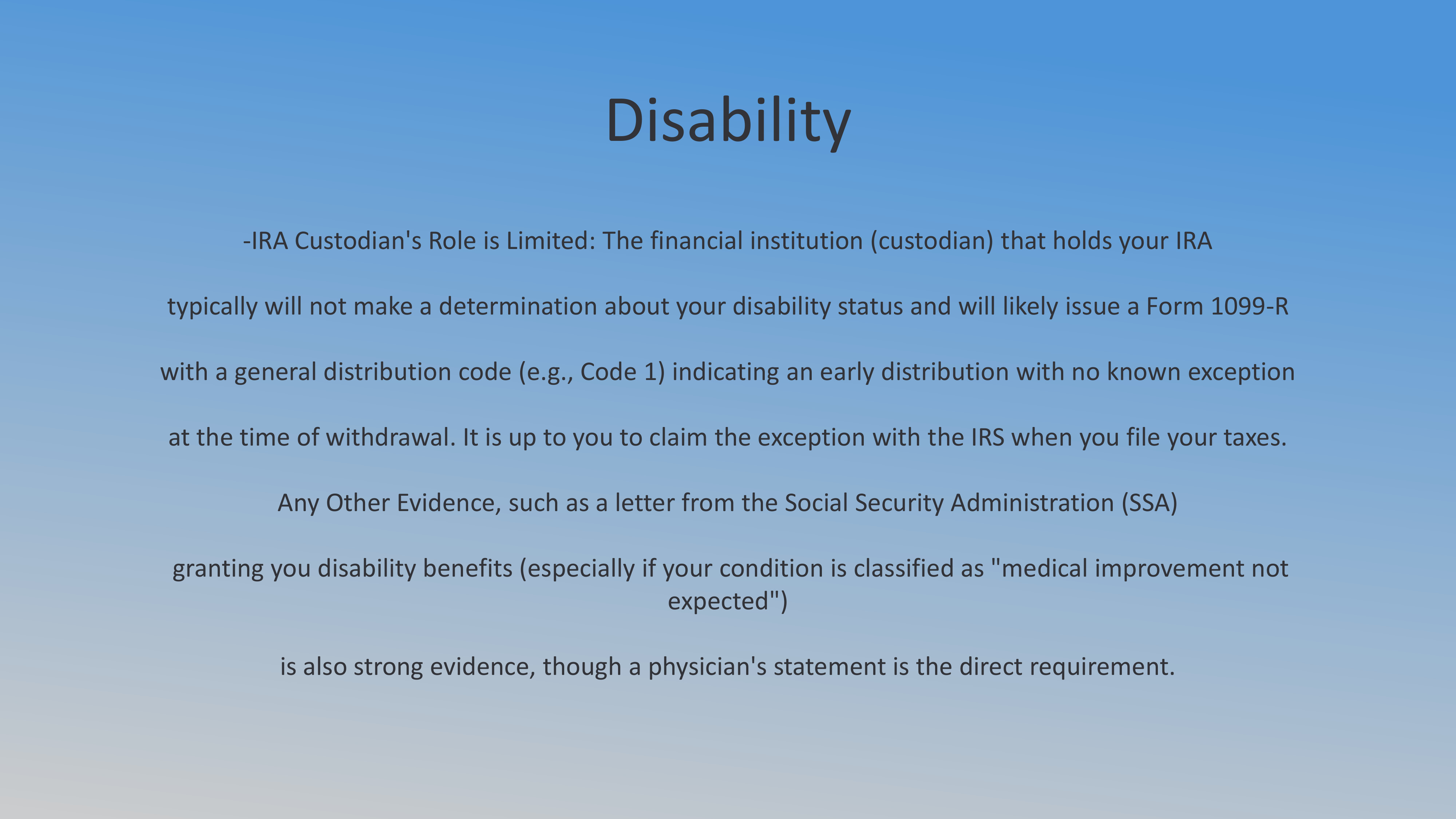 Disability

-IRA Custodian's Role is Limited: The financial institution (custodian) that holds your IRA

typically will not make a determination about your disability status and will likely issue a Form 1099-R

with a general distribution code (e.g., Code 1) indicating an early distribution with no known exception

at the time of withdrawal. It is up to you to claim the exception with the IRS when you file your taxes.

Any Other Evidence, such as a letter from the Social Security Administration (SSA)

granting you disability benefits (especially if your condition is classified as "medical improvement not expected")

is also strong evidence, though a physician's statement is the direct requirement.